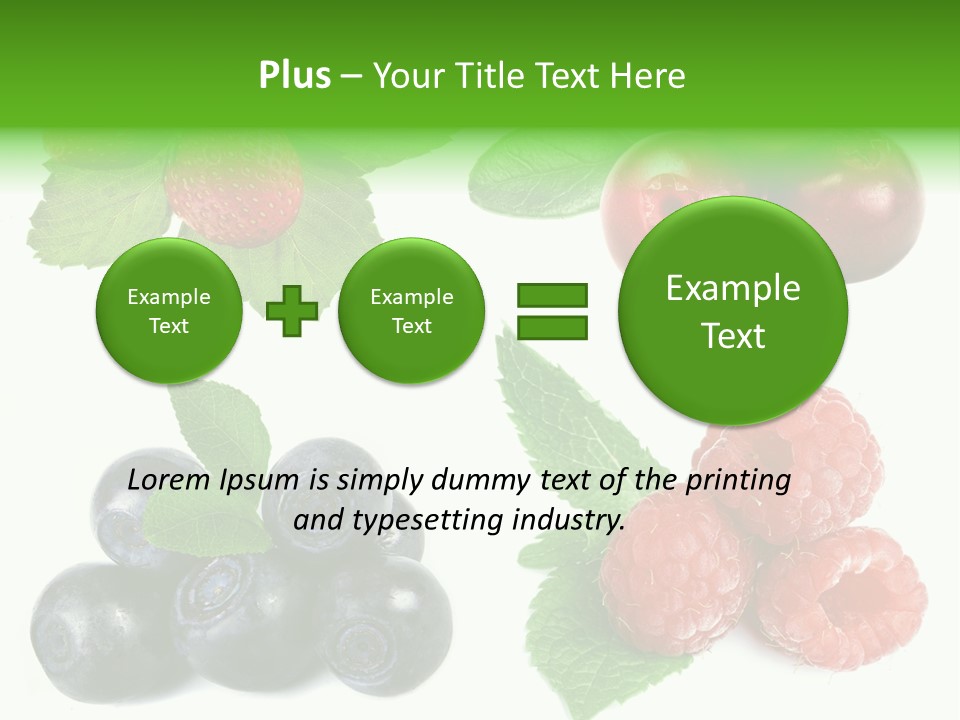 Plus – Your Title Text Here

Example Text

Example Text

Example Text

Lorem Ipsum is simply dummy text of the printing and typesetting industry.